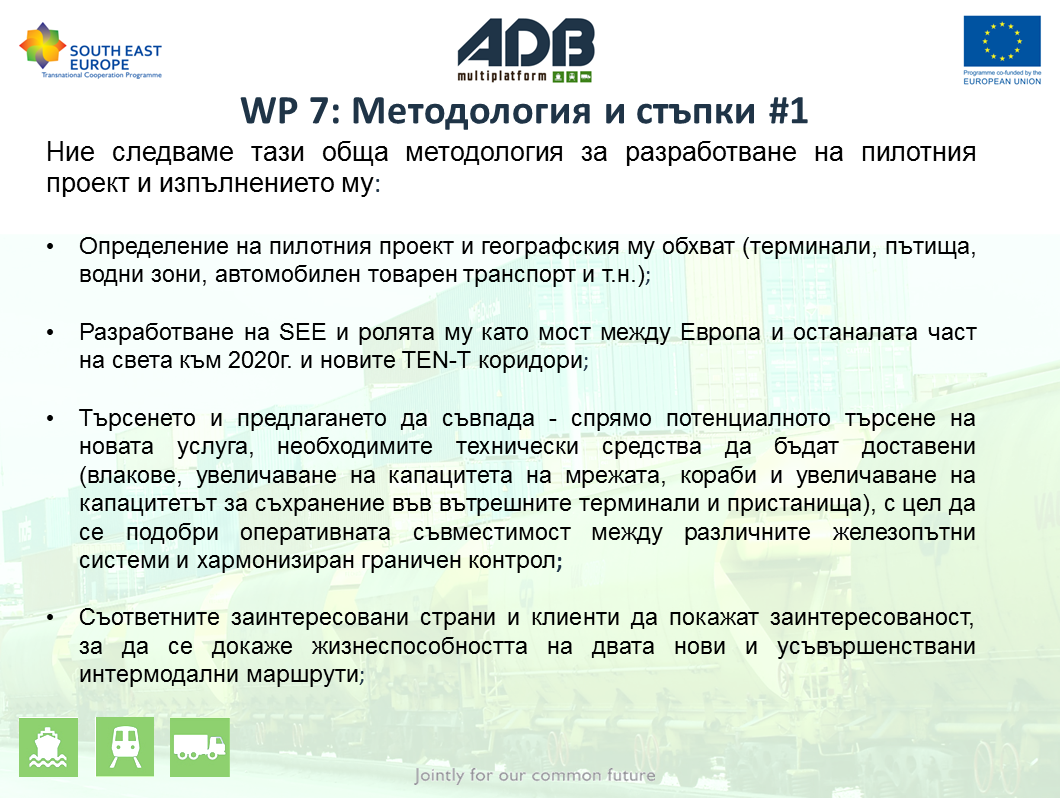 SOUTH EAST EUROPE
Transnational Cooperation Programme

ADB
multiplatform

Programme co-funded by the
EUROPEAN UNION

WP 7: Методология и стъпки #1

Ние следваме тази обща методология за разработване на пилотния проект и изпълнението му:

• Определение на пилотния проект и географския му обхват (терминали, пътища, водни зони, автомобилен товарен транспорт и т.н.);

• Разработване на SEE и ролята му като мост между Европа и останалата част на света към 2020г. и новите TEN-T коридори;

• Търсенето и предлагането да съвпада - спрямо потенциалното търсене на новата услуга, необходимите технически средства да бъдат доставени (влакове, увеличаване на капацитета на мрежата, кораби и увеличаване на капацитетът за съхранение във вътрешните терминали и пристанища), с цел да се подобри оперативната съвместимост между различните железопътни системи и хармонизиран граничен контрол;

• Съответните заинтересовани страни и клиенти да покажат заинтересованост, за да се докаже жизнеспособността на двата нови и усъвършенствани интермодални маршрути;

Jointly for our common future